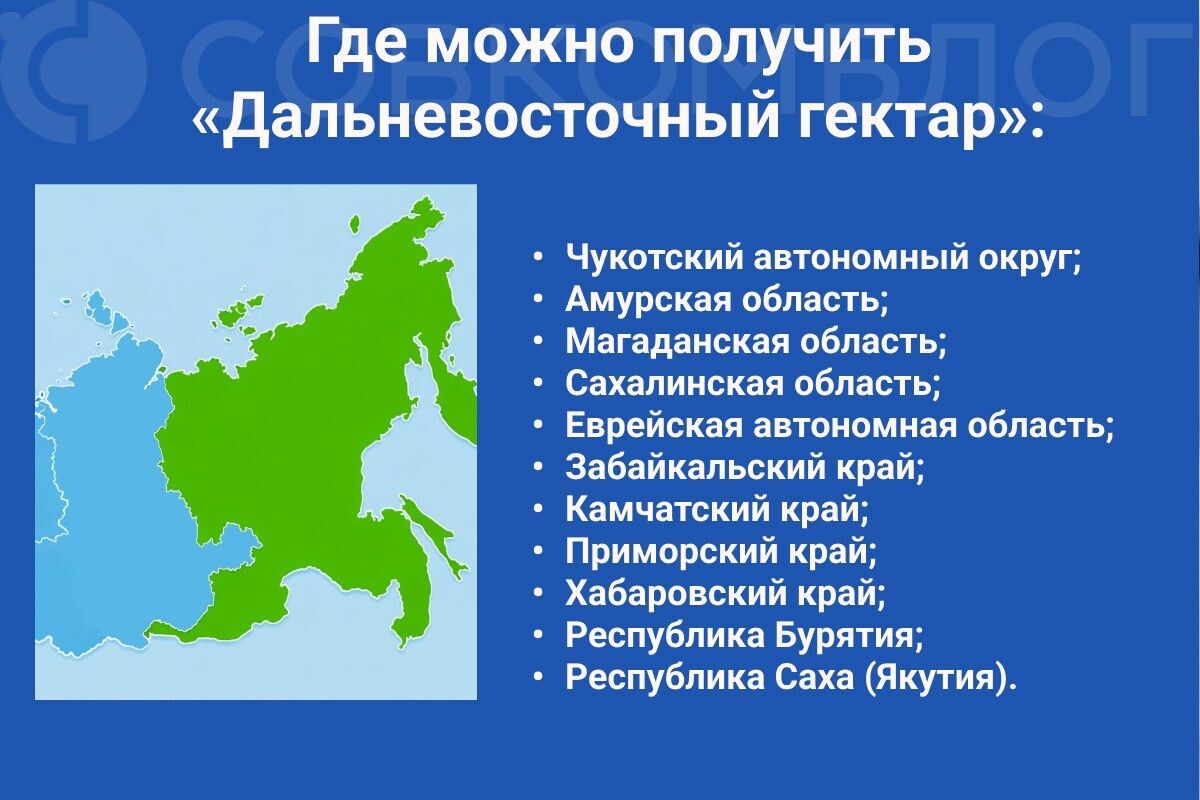 СОВКОМБЛОГ

Где можно получить «Дальневосточный гектар»:

• Чукотский автономный округ;
• Амурская область;
• Магаданская область;
• Сахалинская область;
• Еврейская автономная область;
• Забайкальский край;
• Камчатский край;
• Приморский край;
• Хабаровский край;
• Республика Бурятия;
• Республика Саха (Якутия).